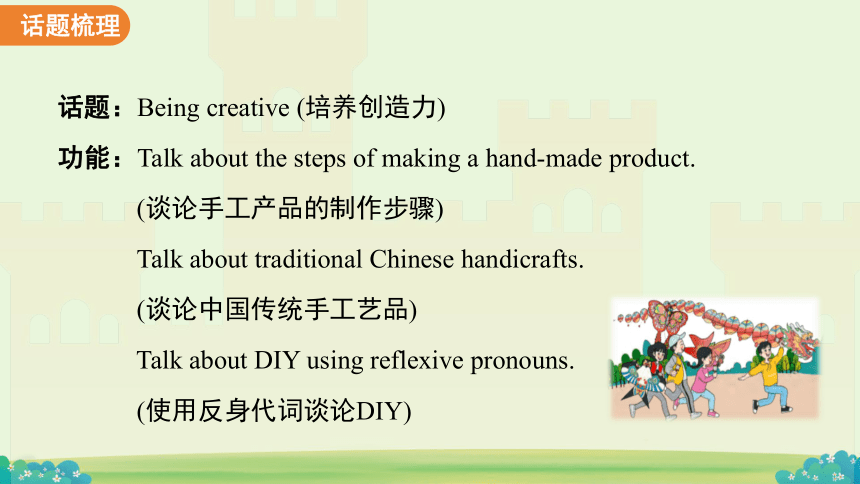 话题梳理

话题：Being creative (培养创造力)

功能：Talk about the steps of making a hand-made product.

(谈论手工产品的制作步骤)

Talk about traditional Chinese handicrafts.

(谈论中国传统手工艺品)

Talk about DIY using reflexive pronouns.

(使用反身代词谈论DIY)